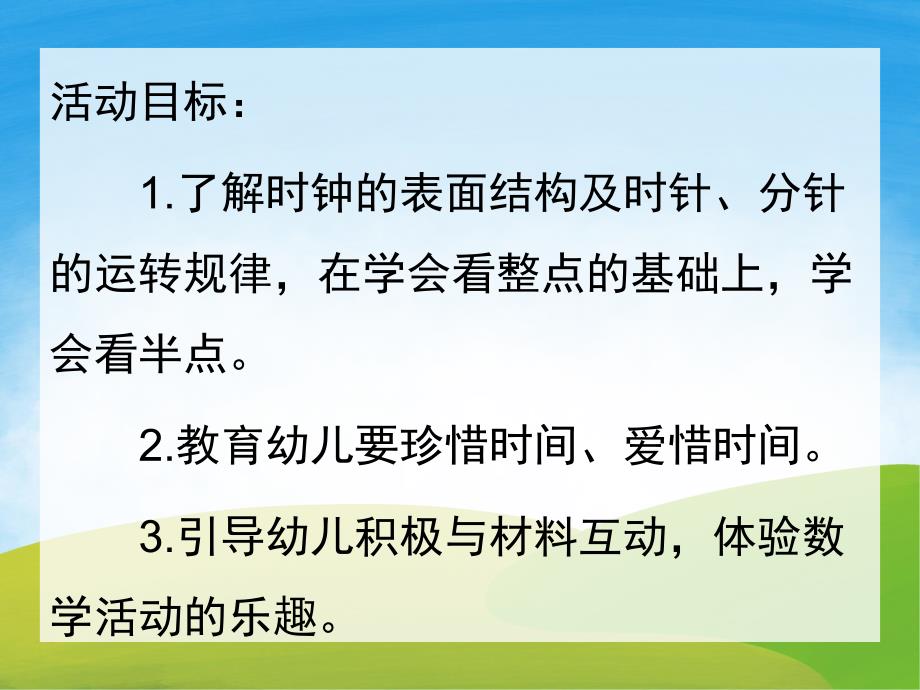 活动目标：

1.了解时钟的表面结构及时针、分针的运转规律，在学会看整点的基础上，学会看半点。

2.教育幼儿要珍惜时间、爱惜时间。

3.引导幼儿积极与材料互动，体验数学活动的乐趣。